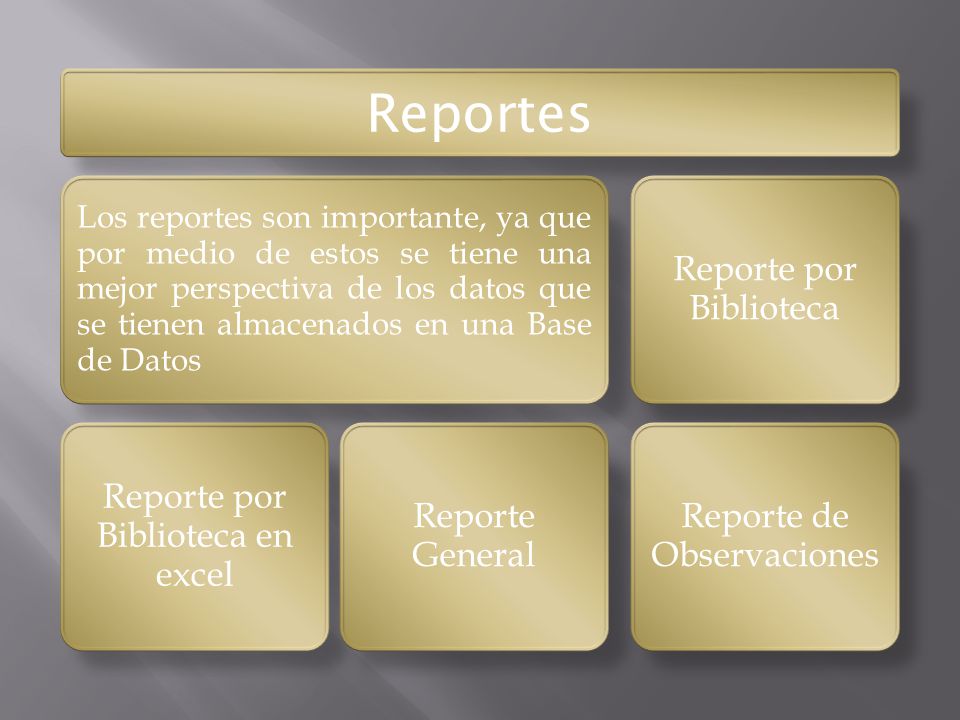 Reportes

Los reportes son importante, ya que por medio de estos se tiene una mejor perspectiva de los datos que se tienen almacenados en una Base de Datos

Reporte por Biblioteca

Reporte por Biblioteca en excel

Reporte General

Reporte de Observaciones